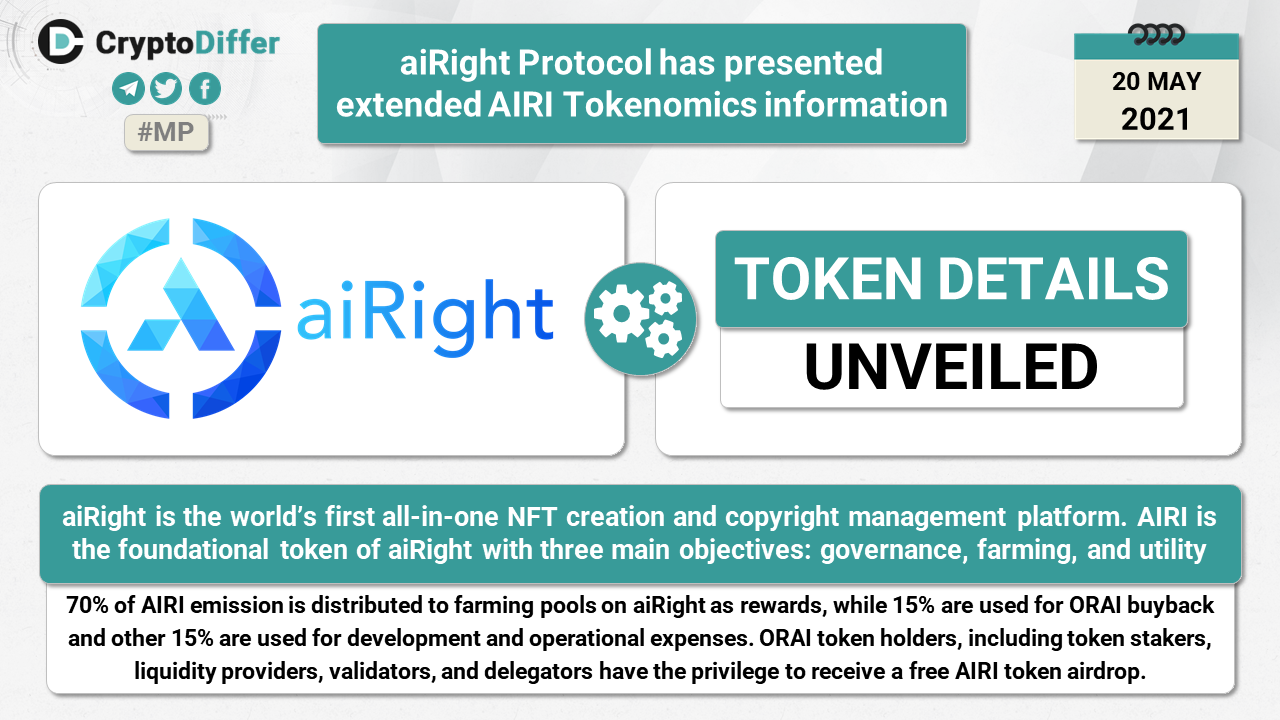 CryptoDiffer

#MP

aiRight Protocol has presented extended AIRI Tokenomics information

20 MAY 2021

aiRight

TOKEN DETAILS

UNVEILED

aiRight is the world's first all-in-one NFT creation and copyright management platform. AIRI is the foundational token of aiRight with three main objectives: governance, farming, and utility

70% of AIRI emission is distributed to farming pools on aiRight as rewards, while 15% are used for ORAI buyback and other 15% are used for development and operational expenses. ORAI token holders, including token stakers, liquidity providers, validators, and delegators have the privilege to receive a free AIRI token airdrop.